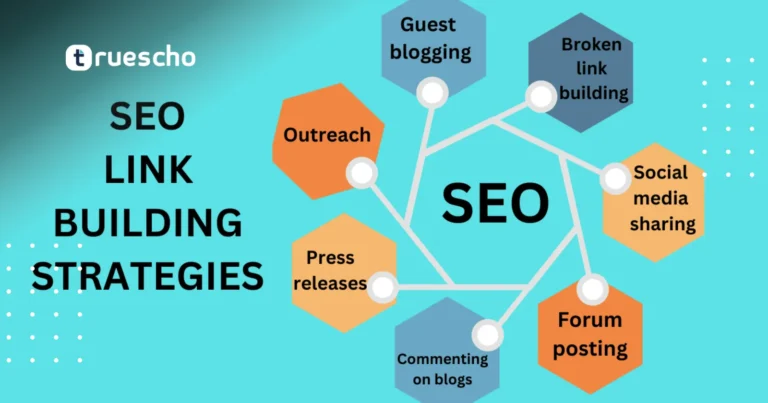 truescho

SEO LINK BUILDING STRATEGIES

Guest blogging

Broken link building

Outreach

SEO

Social media sharing

Press releases

Forum posting

Commenting on blogs